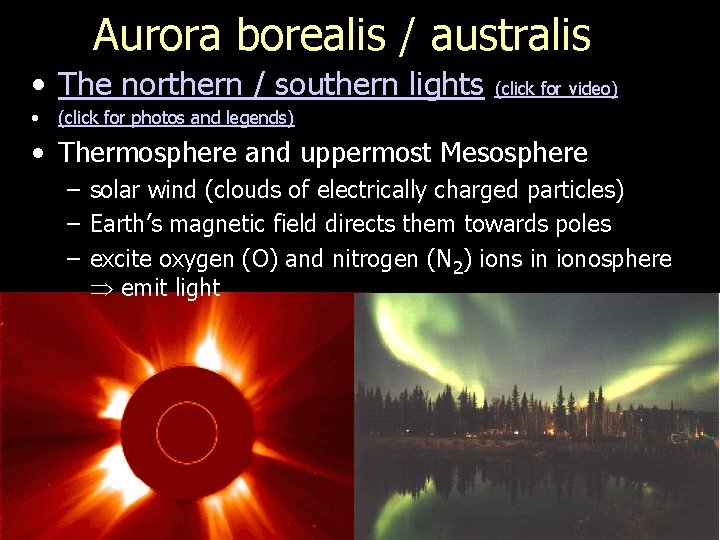 Aurora borealis / australis

• The northern / southern lights (click for video)
• (click for photos and legends)
• Thermosphere and uppermost Mesosphere
– solar wind (clouds of electrically charged particles)
– Earth's magnetic field directs them towards poles
– excite oxygen (O) and nitrogen ($N_2$) ions in ionosphere $\Rightarrow$ emit light